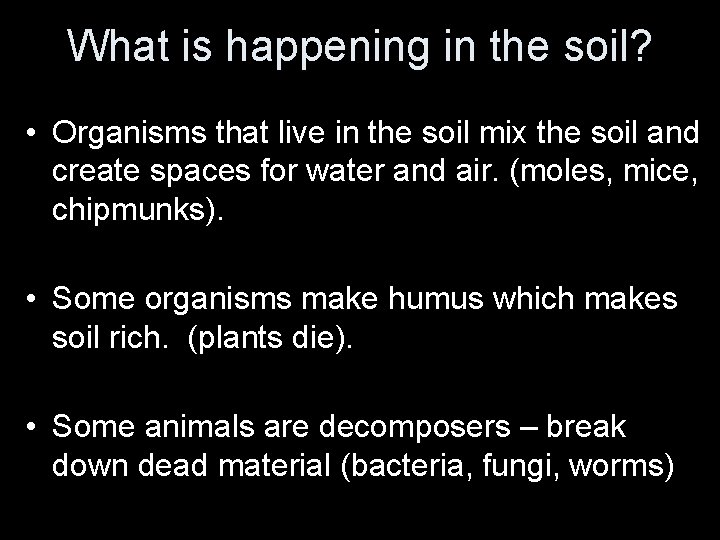 What is happening in the soil?

• Organisms that live in the soil mix the soil and create spaces for water and air. (moles, mice, chipmunks).

• Some organisms make humus which makes soil rich. (plants die).

• Some animals are decomposers – break down dead material (bacteria, fungi, worms)